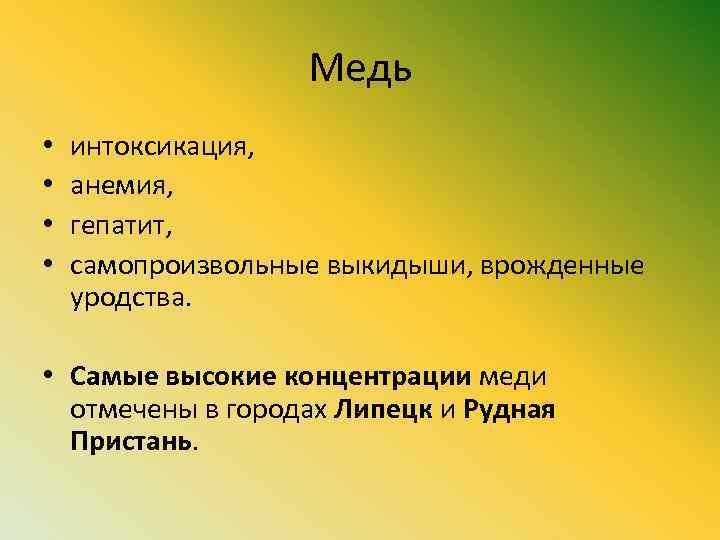 Медь

• интоксикация,
• анемия,
• гепатит,
• самопроизвольные выкидыши, врожденные уродства.

• Самые высокие концентрации меди отмечены в городах Липецк и Рудная Пристань.